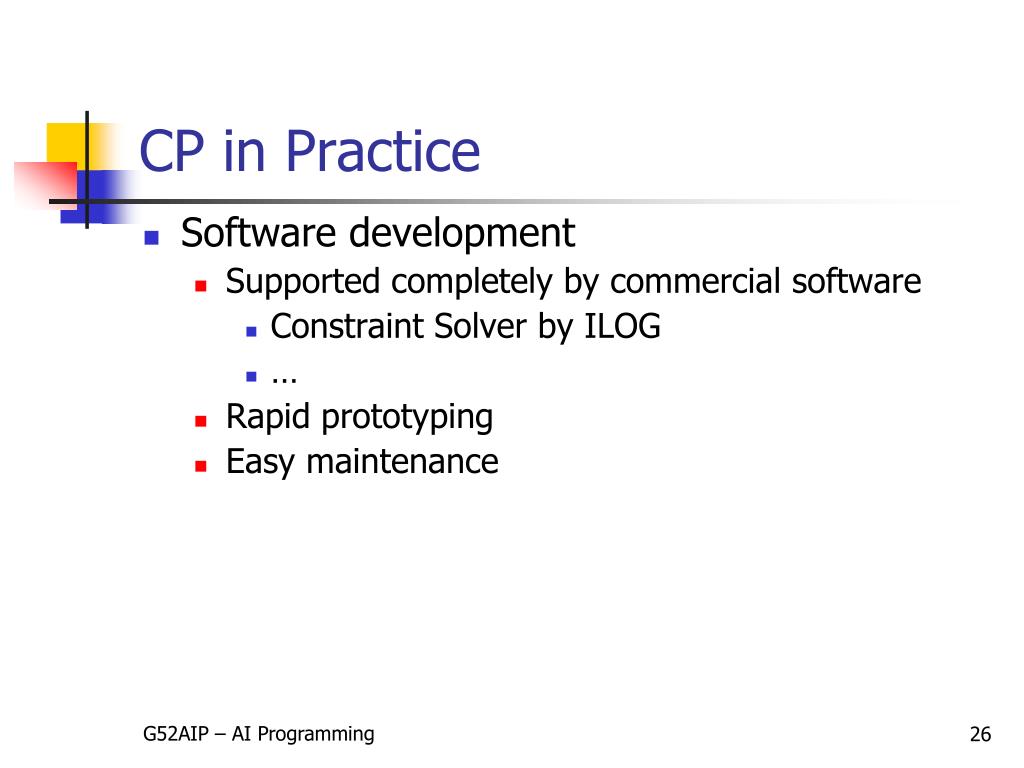 CP in Practice

Software development

Supported completely by commercial software

Constraint Solver by ILOG

…

Rapid prototyping

Easy maintenance

G52AIP – AI Programming

26